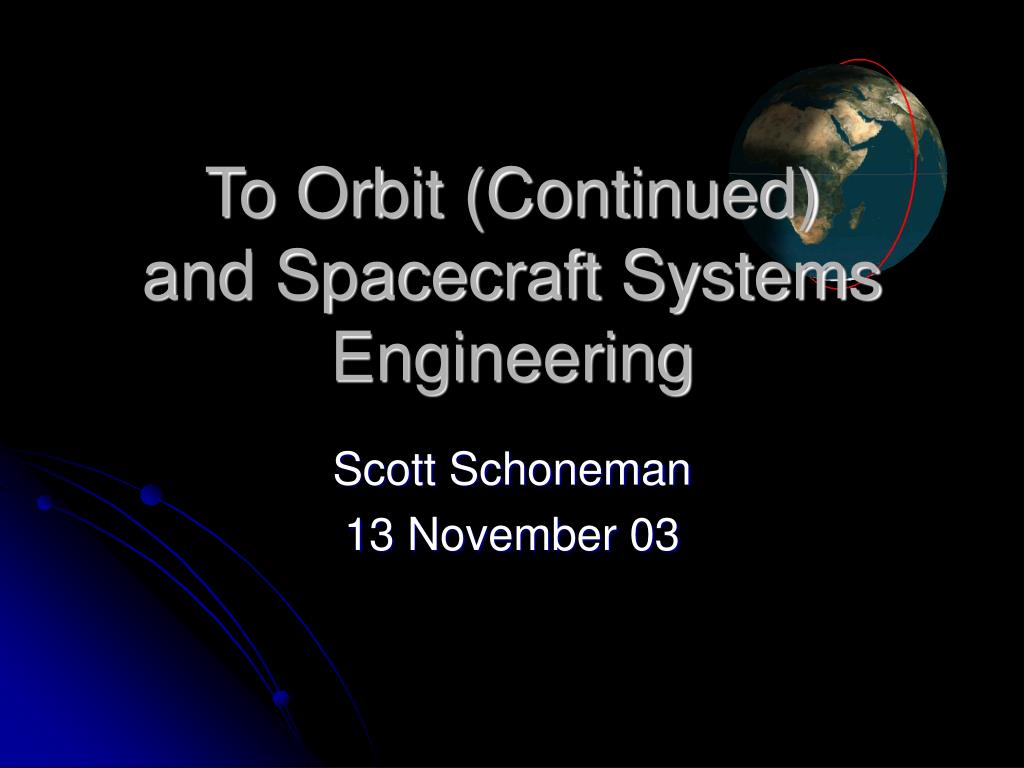 To Orbit (Continued) and Spacecraft Systems Engineering

Scott Schoneman
13 November 03